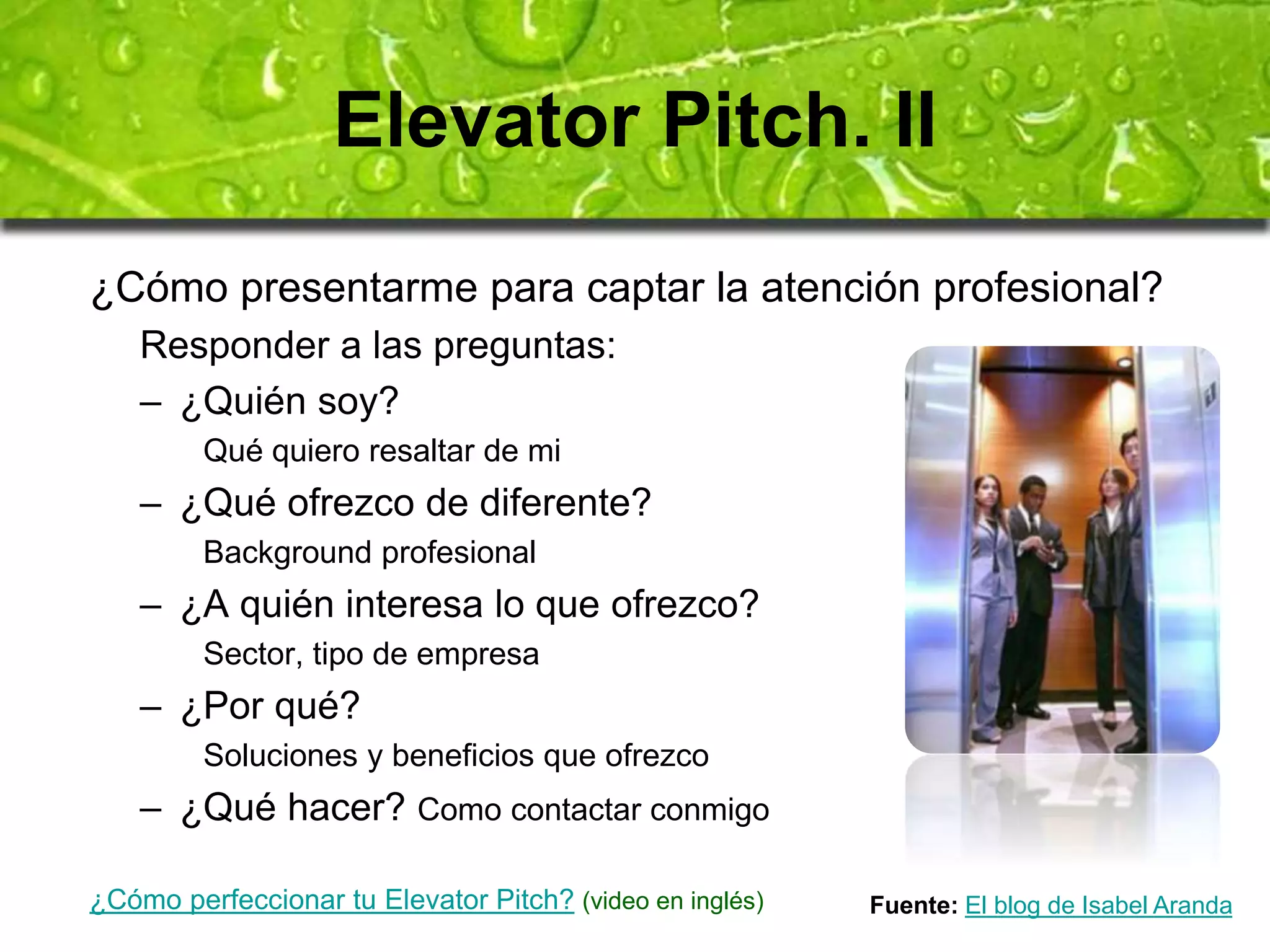 Elevator Pitch. II

¿Cómo presentarme para captar la atención profesional?

Responder a las preguntas:

– ¿Quién soy?

Qué quiero resaltar de mi

– ¿Qué ofrezco de diferente?

Background profesional

– ¿A quién interesa lo que ofrezco?

Sector, tipo de empresa

– ¿Por qué?

Soluciones y beneficios que ofrezco

– ¿Qué hacer? Como contactar conmigo

¿Cómo perfeccionar tu Elevator Pitch? (video en inglés)

Fuente: El blog de Isabel Aranda